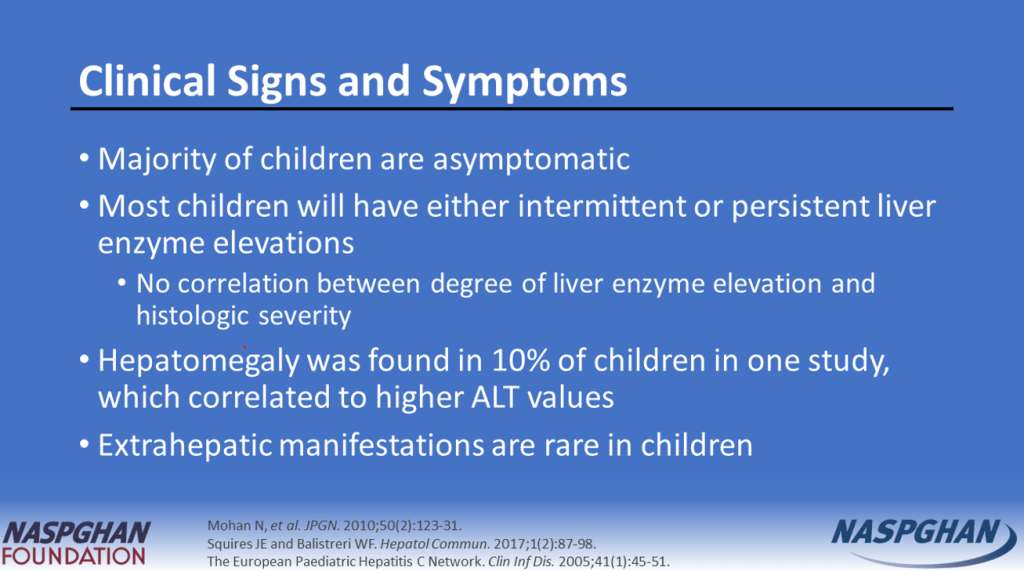 Clinical Signs and Symptoms

• Majority of children are asymptomatic

• Most children will have either intermittent or persistent liver enzyme elevations

• No correlation between degree of liver enzyme elevation and histologic severity

• Hepatomegaly was found in 10% of children in one study, which correlated to higher ALT values

• Extrahepatic manifestations are rare in children

NASPGHAN FOUNDATION

Mohan N, et al. JPGN. 2010;50(2):123-31.
Squires JE and Balistreri WF. Hepatol Commun. 2017;1(2):87-98.
The European Paediatric Hepatitis C Network. Clin Inf Dis. 2005;41(1):45-51.

NASPGHAN